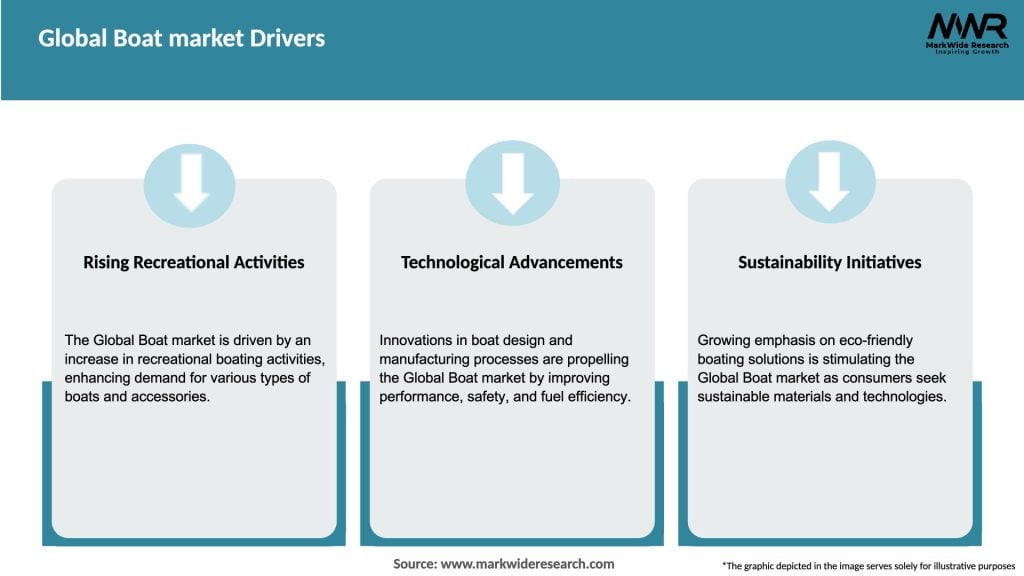 Global Boat market Drivers

MWR
MarkWide Research
Inspiring Growth

Rising Recreational Activities

The Global Boat market is driven by an increase in recreational boating activities, enhancing demand for various types of boats and accessories.

Technological Advancements

Innovations in boat design and manufacturing processes are propelling the Global Boat market by improving performance, safety, and fuel efficiency.

Sustainability Initiatives

Growing emphasis on eco-friendly boating solutions is stimulating the Global Boat market as consumers seek sustainable materials and technologies.

Source: www.markwideresearch.com

*The graphic depicted in the image serves solely for illustrative purposes